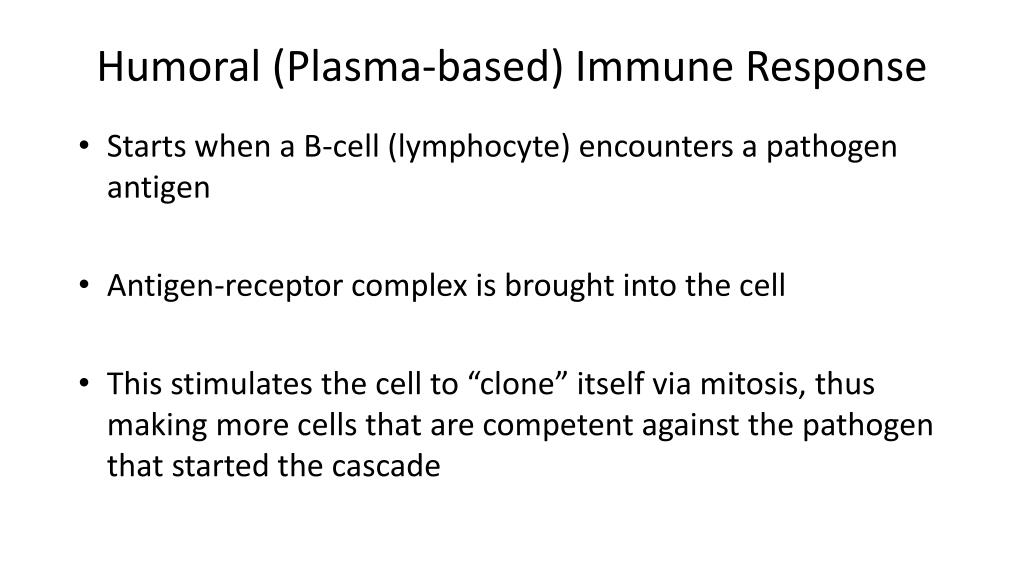 Humoral (Plasma-based) Immune Response

• Starts when a B-cell (lymphocyte) encounters a pathogen antigen

• Antigen-receptor complex is brought into the cell

• This stimulates the cell to “clone” itself via mitosis, thus making more cells that are competent against the pathogen that started the cascade